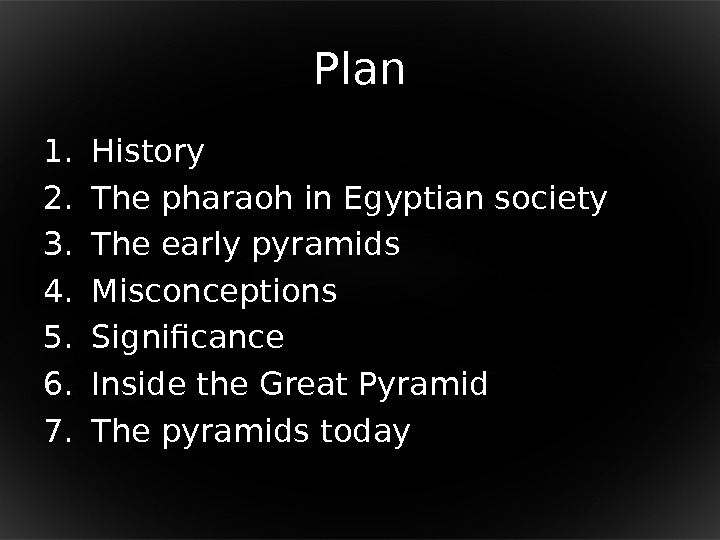 Plan

1. History
2. The pharaoh in Egyptian society
3. The early pyramids
4. Misconceptions
5. Significance
6. Inside the Great Pyramid
7. The pyramids today